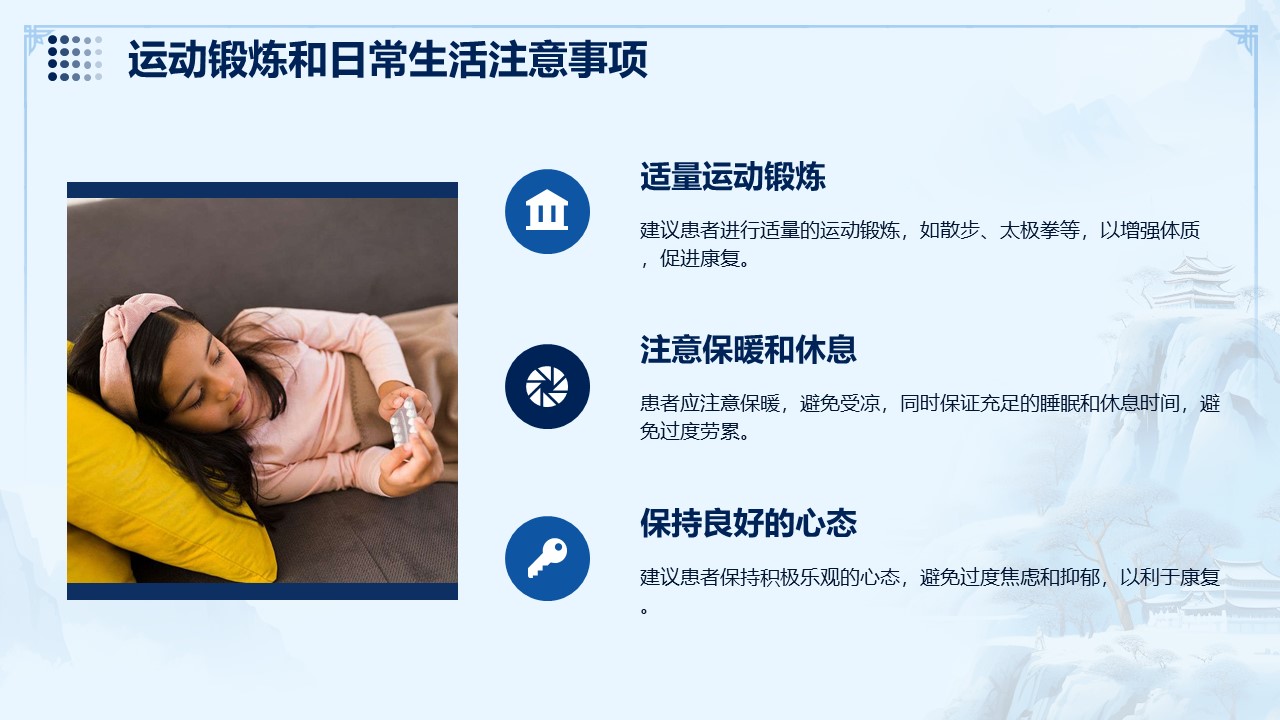 运动锻炼和日常生活注意事项

适量运动锻炼

建议患者进行适量的运动锻炼，如散步、太极拳等，以增强体质，促进康复。

注意保暖和休息

患者应注意保暖，避免受凉，同时保证充足的睡眠和休息时间，避免过度劳累。

保持良好的心态

建议患者保持积极乐观的心态，避免过度焦虑和抑郁，以利于康复。